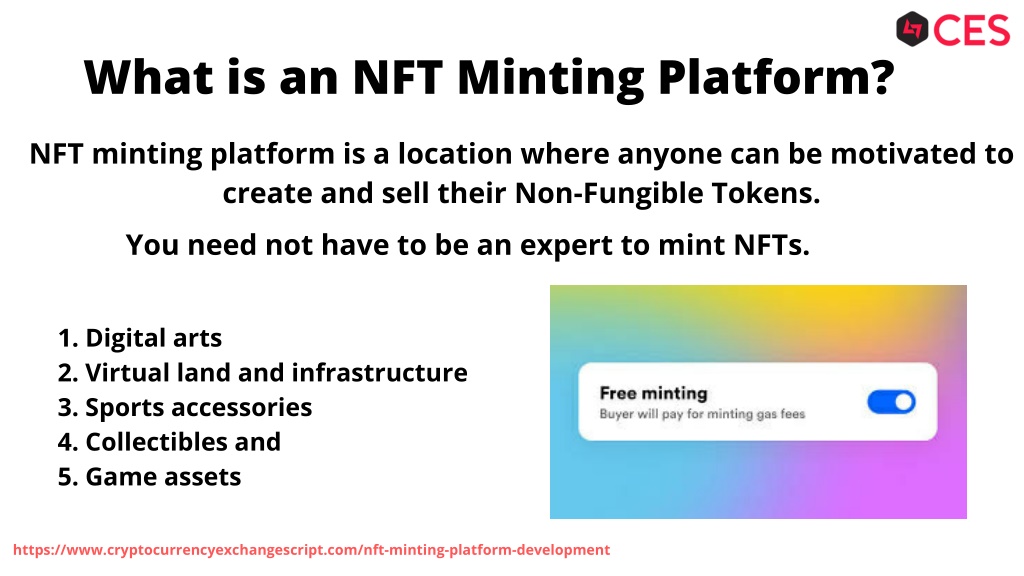 CES

What is an NFT Minting Platform?

NFT minting platform is a location where anyone can be motivated to create and sell their Non-Fungible Tokens.

You need not have to be an expert to mint NFTs.

1. Digital arts
2. Virtual land and infrastructure
3. Sports accessories
4. Collectibles and
5. Game assets

Free minting
Buyer will pay for minting gas fees

https://www.cryptocurrencyexchangescript.com/nft-minting-platform-development